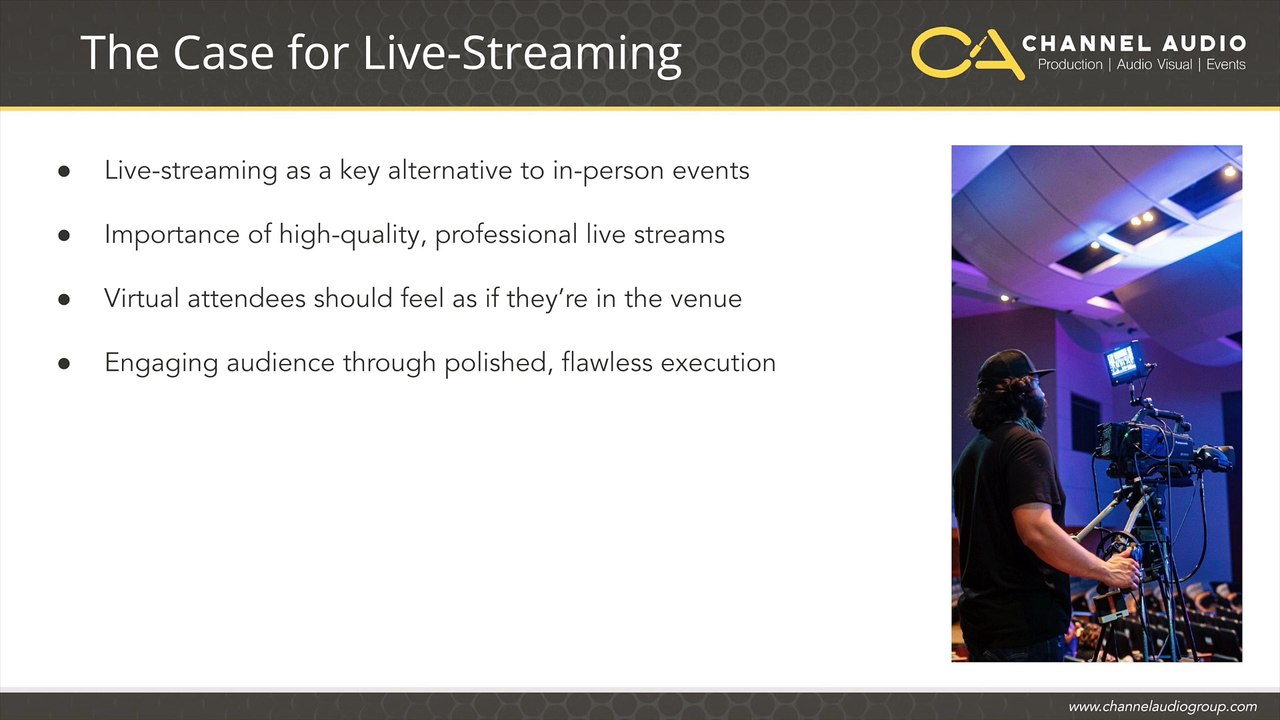 The Case for Live-Streaming

CA CHANNEL AUDIO
Production | Audio Visual | Events

• Live-streaming as a key alternative to in-person events

• Importance of high-quality, professional live streams

• Virtual attendees should feel as if they're in the venue

• Engaging audience through polished, flawless execution

www.channelaudiogroup.com